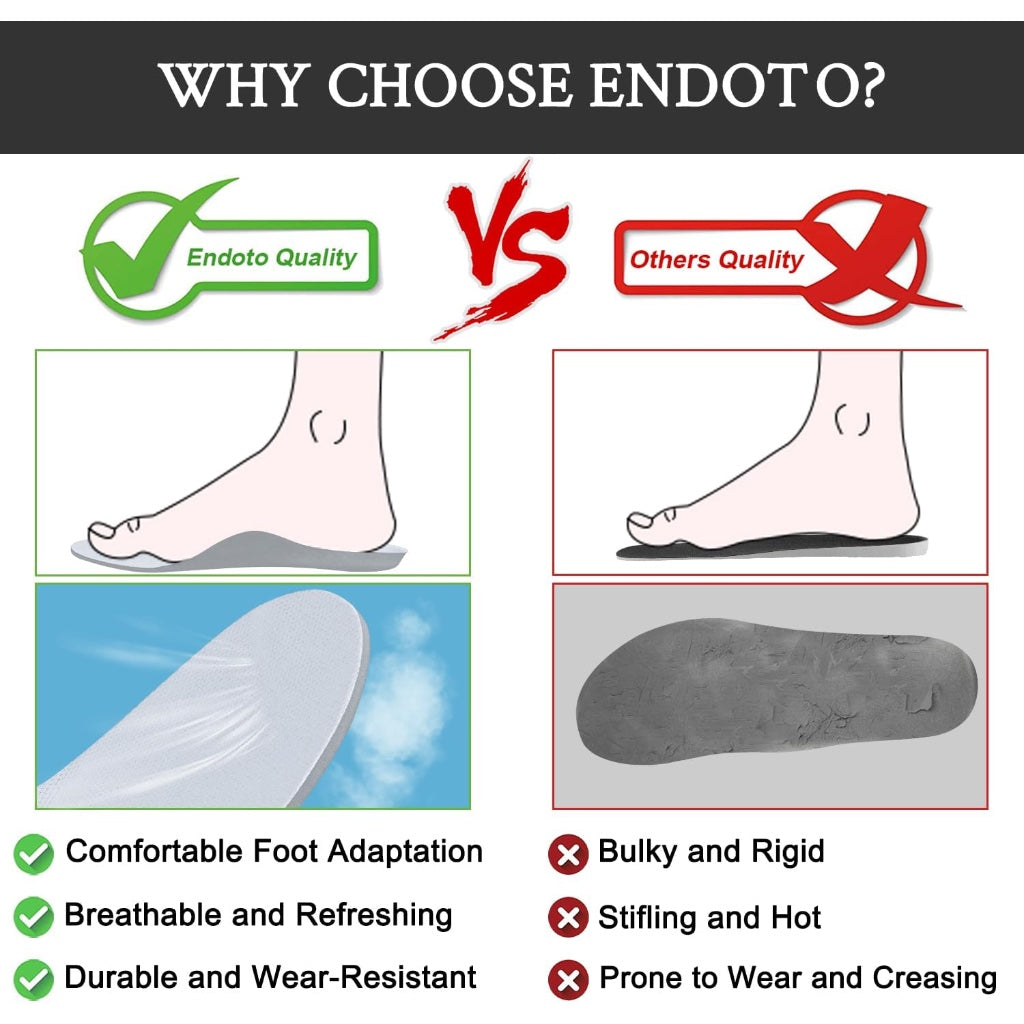 WHY CHOOSE ENDOTO?

Endoto Quality

VS

Others Quality

Comfortable Foot Adaptation

Breathable and Refreshing

Durable and Wear-Resistant

Bulky and Rigid

Stifling and Hot

Prone to Wear and Creasing